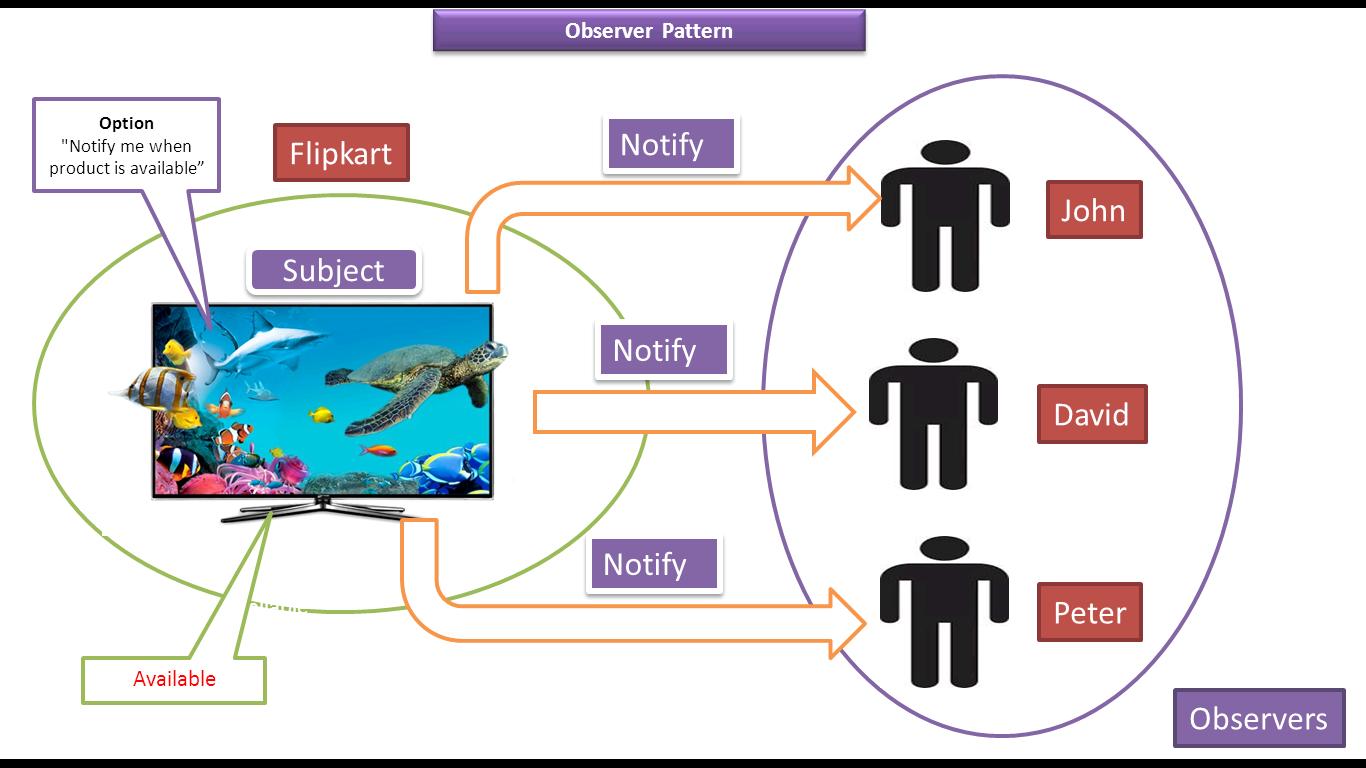 Observer Pattern

Option
"Notify me when product is available"

Flipkart

Subject

Notify

Notify

Notify

John

David

Peter

Available

Observers